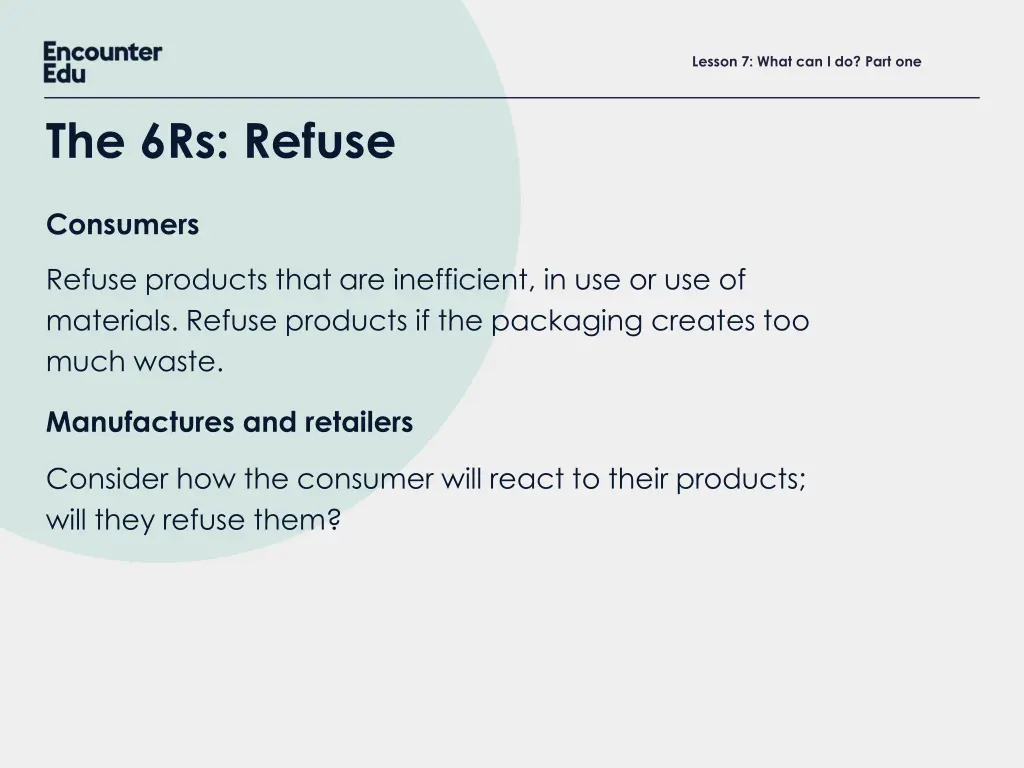 Encounter Edu

Lesson 7: What can I do? Part one

The 6Rs: Refuse

Consumers

Refuse products that are inefficient, in use or use of materials. Refuse products if the packaging creates too much waste.

Manufactures and retailers

Consider how the consumer will react to their products; will they refuse them?